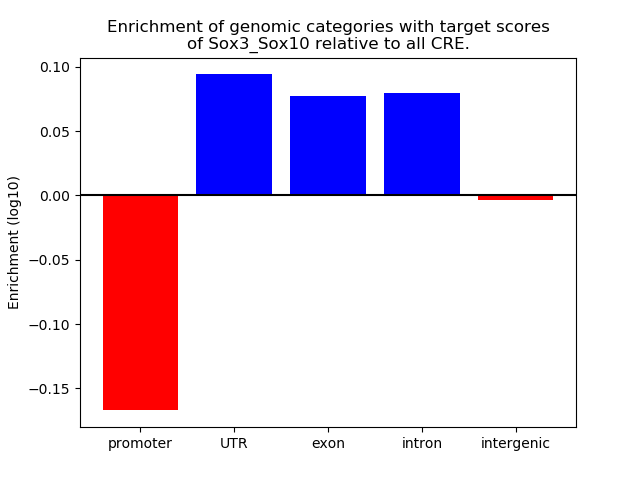 Enrichment of genomic categories with target scores of Sox3_Sox10 relative to all CRE.

Enrichment (log10)

0.10
0.05
0.00
−0.05
−0.10
−0.15

promoter
UTR
exon
intron
intergenic